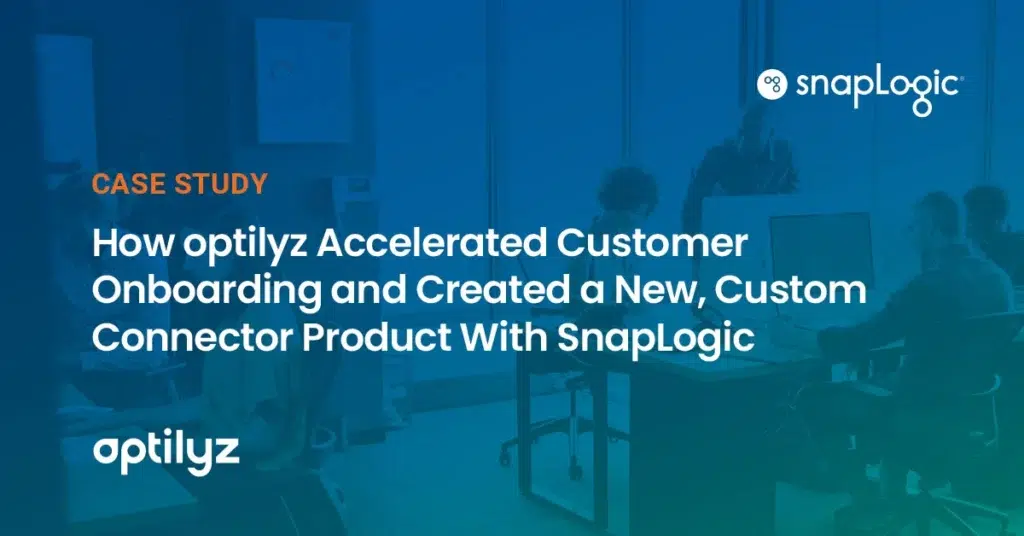 snapLogic

CASE STUDY

How optilyz Accelerated Customer Onboarding and Created a New, Custom Connector Product With SnapLogic

optilyz